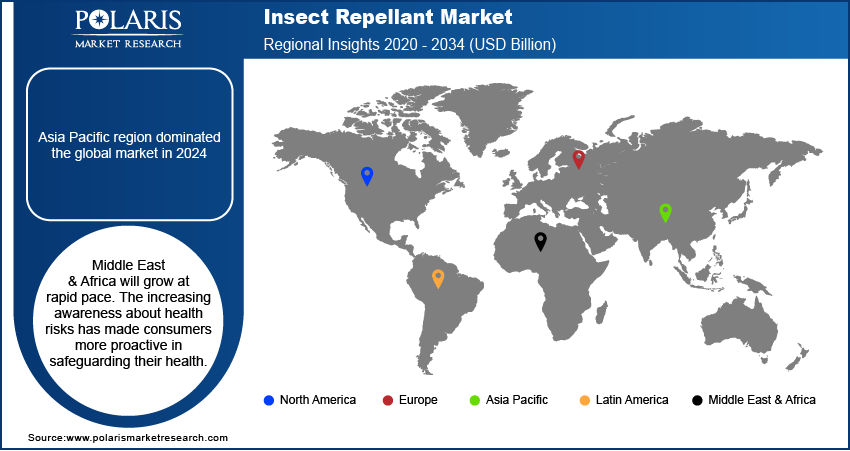 POLARIS
MARKET RESEARCH

Insect Repellant Market
Regional Insights 2020 - 2034 (USD Billion)

Asia Pacific region dominated the global market in 2024

Middle East & Africa will grow at rapid pace. The increasing awareness about health risks has made consumers more proactive in safeguarding their health.

North America
Europe
Asia Pacific
Latin America
Middle East & Africa

Source:www.polarismarketresearch.com